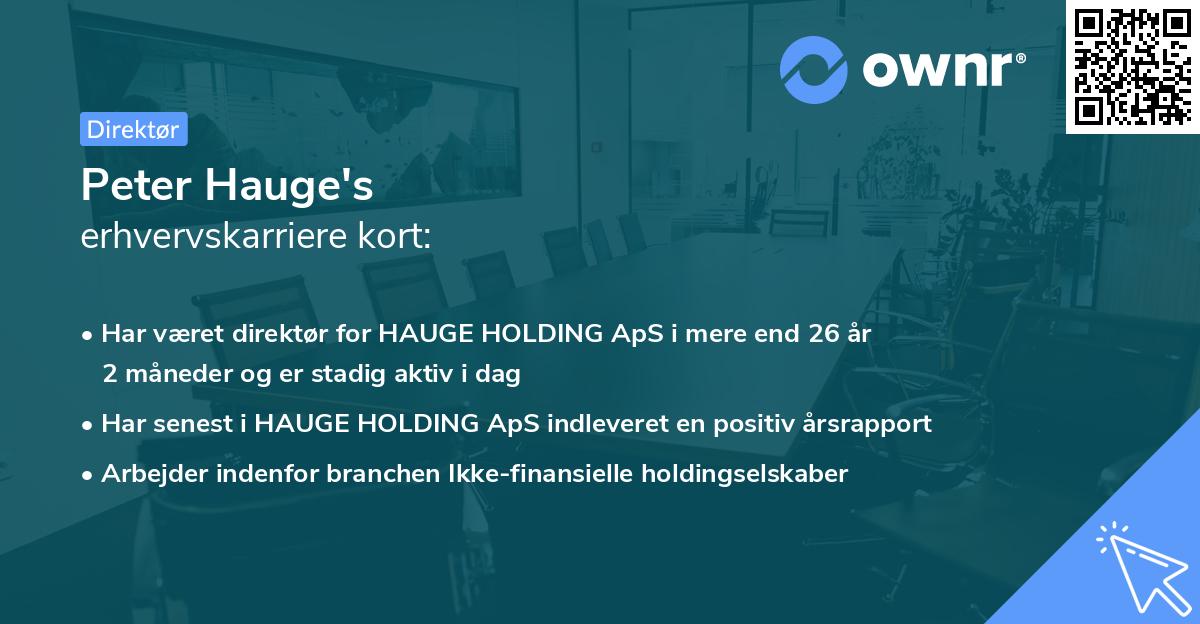 ownr®

Direktør

Peter Hauge's
erhvervskarriere kort:

• Har været direktør for HAUGE HOLDING ApS i mere end 26 år 2 måneder og er stadig aktiv i dag

• Har senest i HAUGE HOLDING ApS indleveret en positiv årsrapport

• Arbejder indenfor branchen Ikke-finansielle holdingselskaber